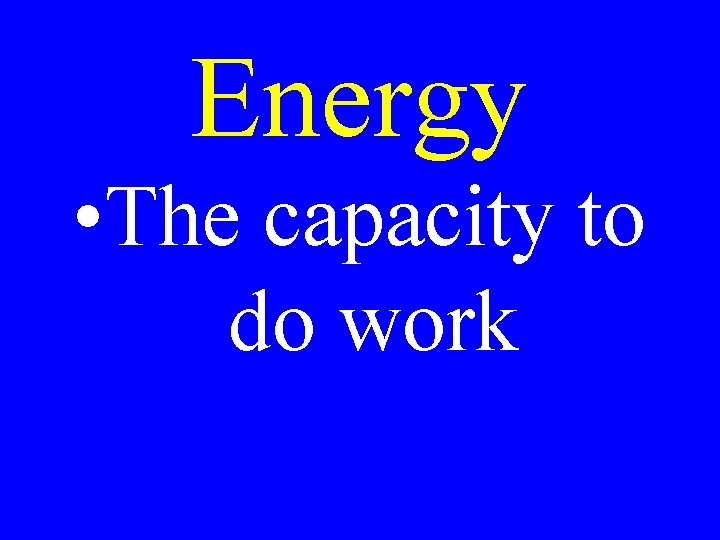 Energy

•The capacity to do work